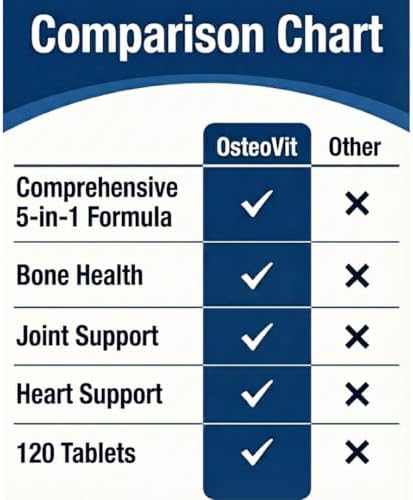 Comparison Chart

| | OsteoVit | Other |
|---|---|---|
| Comprehensive 5-in-1 Formula | ✓ | ✕ |
| Bone Health | ✓ | ✕ |
| Joint Support | ✓ | ✕ |
| Heart Support | ✓ | ✕ |
| 120 Tablets | ✓ | ✕ |